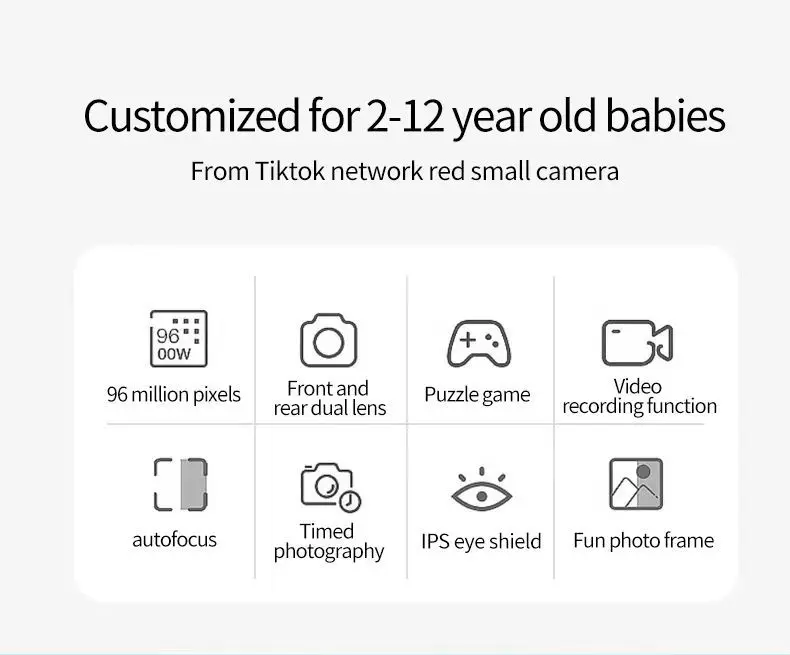 Customized for 2-12 year old babies

From Tiktok network red small camera

96
00W

96 million pixels

Front and rear dual lens

Puzzle game

Video recording function

autofocus

Timed photography

IPS eye shield

Fun photo frame